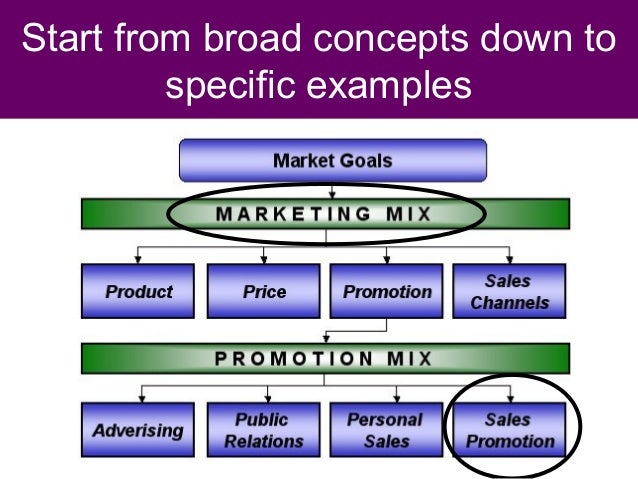 Start from broad concepts down to specific examples

Market Goals

MARKETING MIX

Product

Price

Promotion

Sales Channels

PROMOTION MIX

Adverising

Public Relations

Personal Sales

Sales Promotion